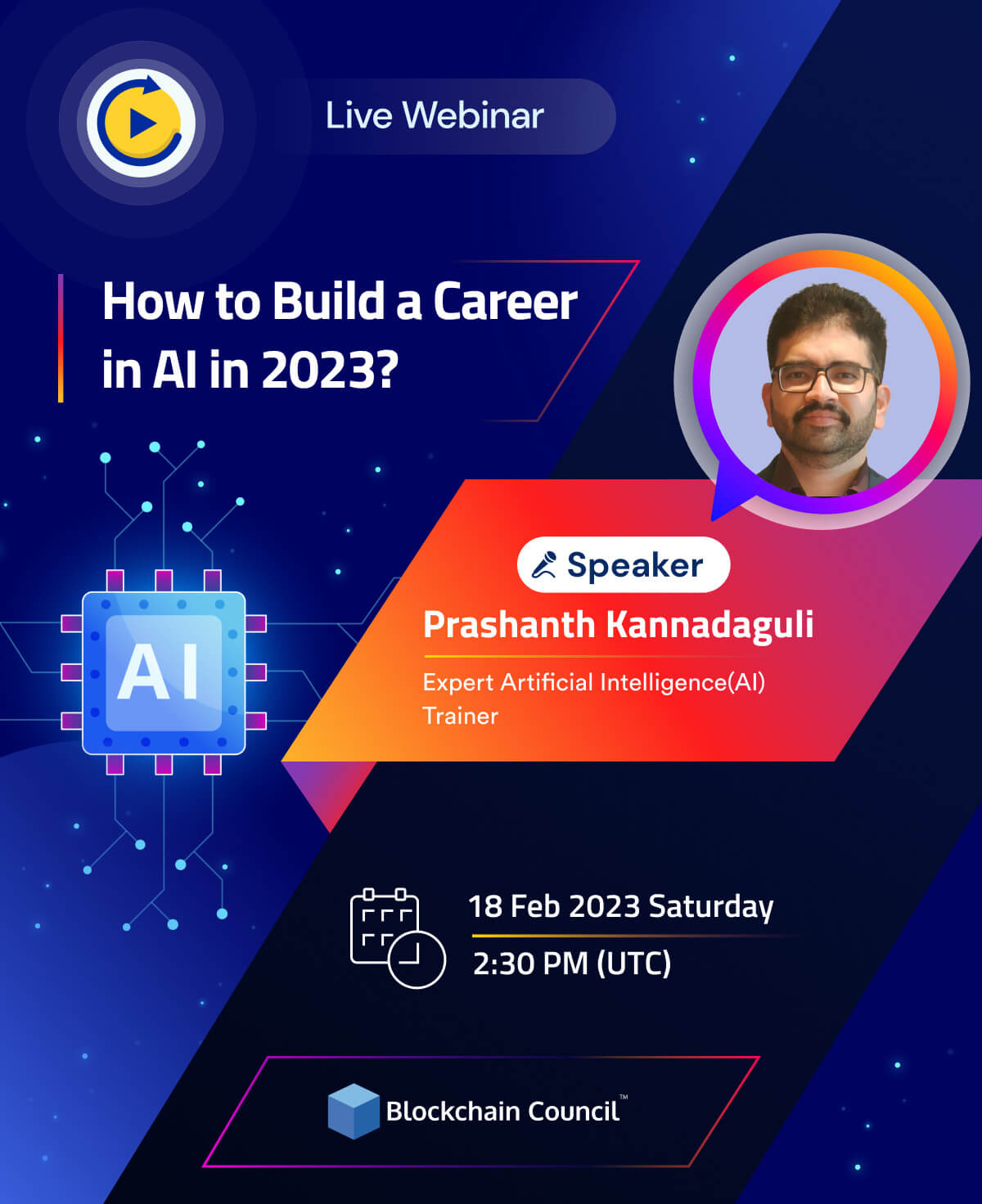 Live Webinar

How to Build a Career in AI in 2023?

AI

Speaker

Prashanth Kannadaguli

Expert Artificial Intelligence(AI) Trainer

18 Feb 2023 Saturday

2:30 PM (UTC)

Blockchain Council™